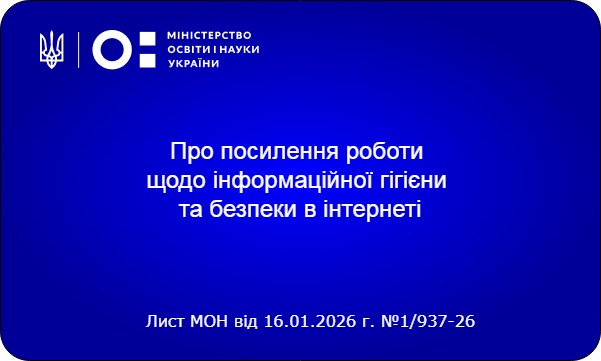 МІНІСТЕРСТВО ОСВІТИ І НАУКИ УКРАЇНИ

Про посилення роботи щодо інформаційної гігієни та безпеки в інтернеті

Лист МОН від 16.01.2026 г. №1/937-26